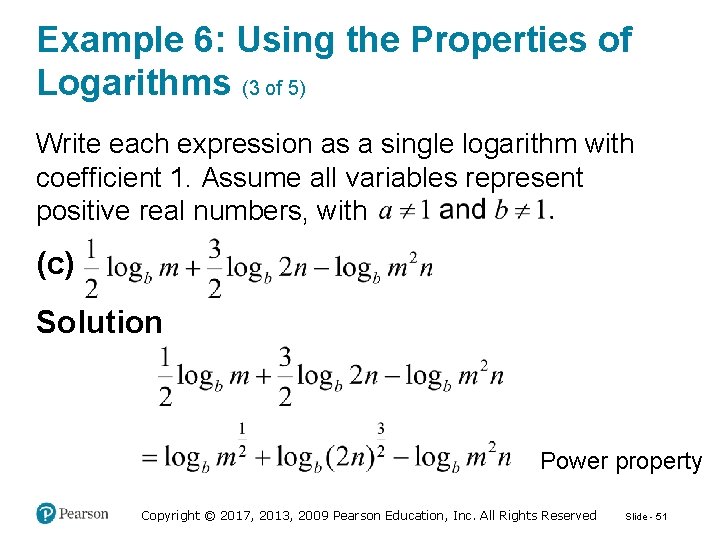 Example 6: Using the Properties of Logarithms (3 of 5)

Write each expression as a single logarithm with coefficient 1. Assume all variables represent positive real numbers, with $a \neq 1$ and $b \neq 1$.

(c) $\frac{1}{2}\log_b m + \frac{3}{2}\log_b 2n - \log_b m^2 n$

Solution

$\frac{1}{2}\log_b m + \frac{3}{2}\log_b 2n - \log_b m^2 n$

$= \log_b m^{\frac{1}{2}} + \log_b (2n)^{\frac{3}{2}} - \log_b m^2 n$ Power property

Pearson

Copyright © 2017, 2013, 2009 Pearson Education, Inc. All Rights Reserved

Slide - 51